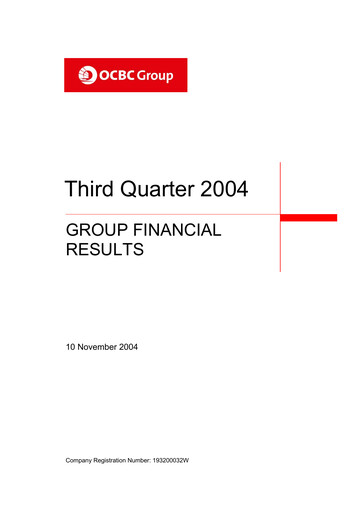 OCBC Group

Third Quarter 2004

GROUP FINANCIAL RESULTS

10 November 2004

Company Registration Number: 193200032W